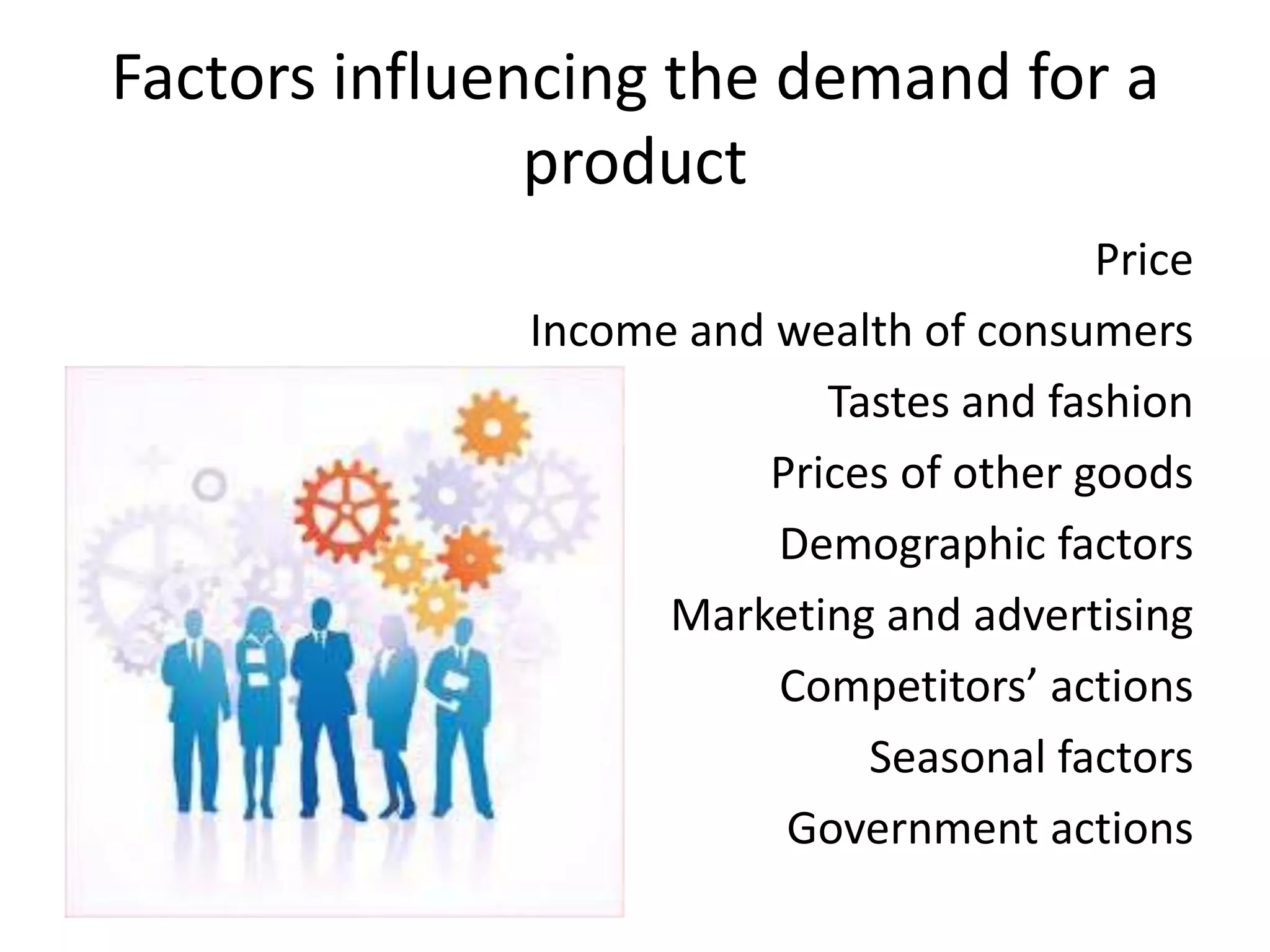 Factors influencing the demand for a product

Price

Income and wealth of consumers

Tastes and fashion

Prices of other goods

Demographic factors

Marketing and advertising

Competitors’ actions

Seasonal factors

Government actions